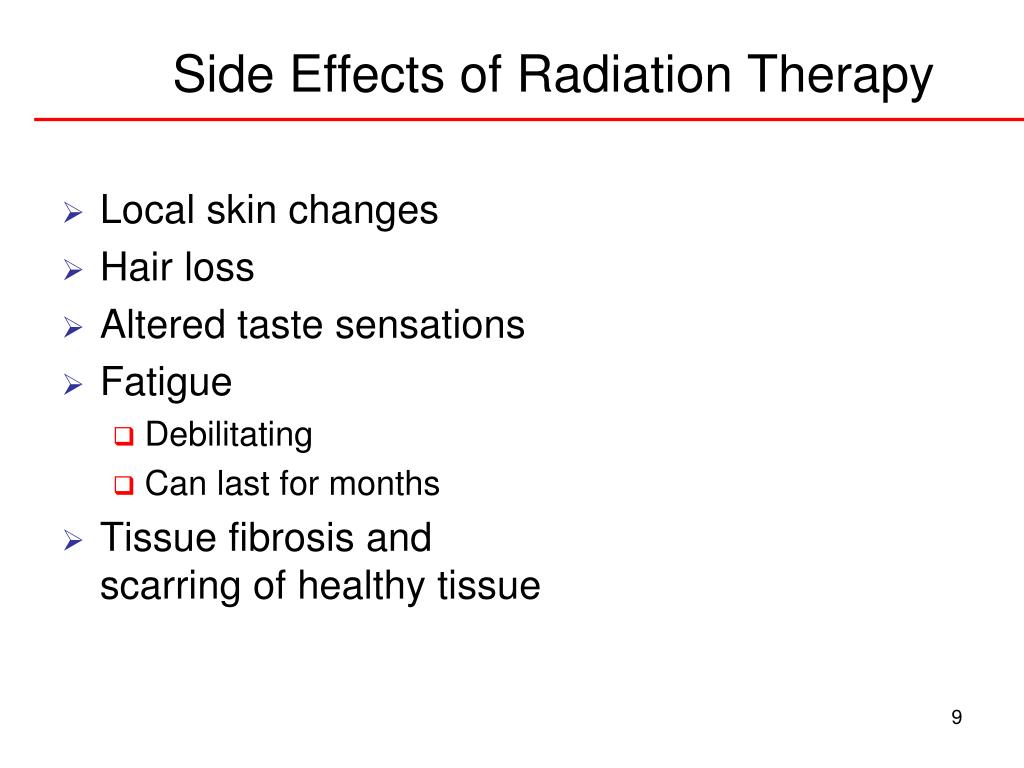 Side Effects of Radiation Therapy

➢ Local skin changes
➢ Hair loss
➢ Altered taste sensations
➢ Fatigue
  ❑ Debilitating
  ❑ Can last for months
➢ Tissue fibrosis and scarring of healthy tissue

9